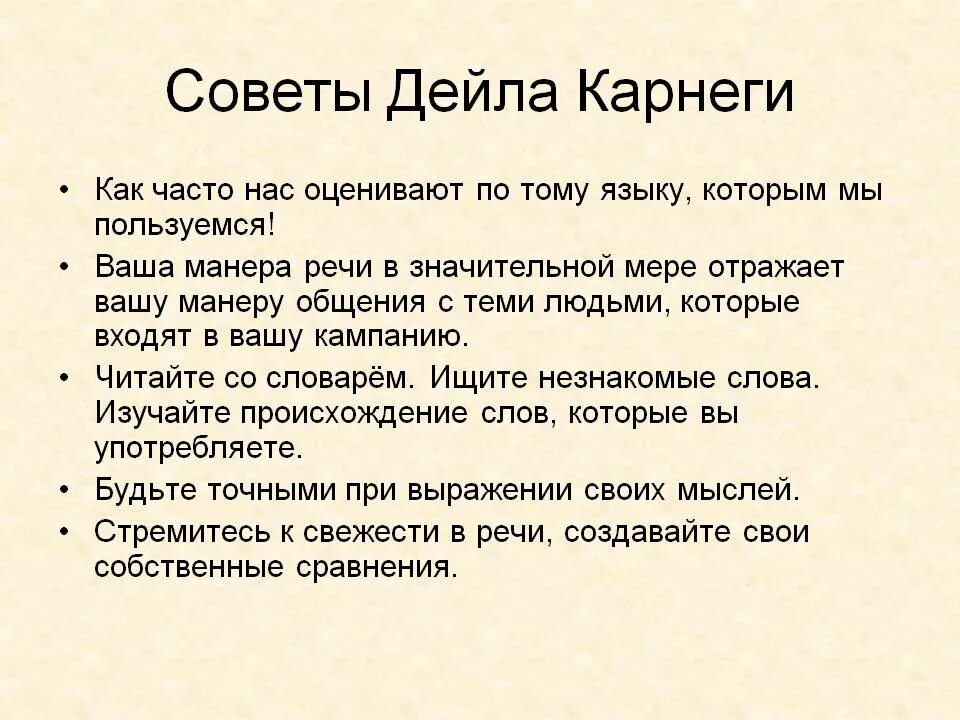 Советы Дейла Карнеги

• Как часто нас оценивают по тому языку, которым мы пользуемся!
• Ваша манера речи в значительной мере отражает вашу манеру общения с теми людьми, которые входят в вашу кампанию.
• Читайте со словарём. Ищите незнакомые слова. Изучайте происхождение слов, которые вы употребляете.
• Будьте точными при выражении своих мыслей.
• Стремитесь к свежести в речи, создавайте свои собственные сравнения.